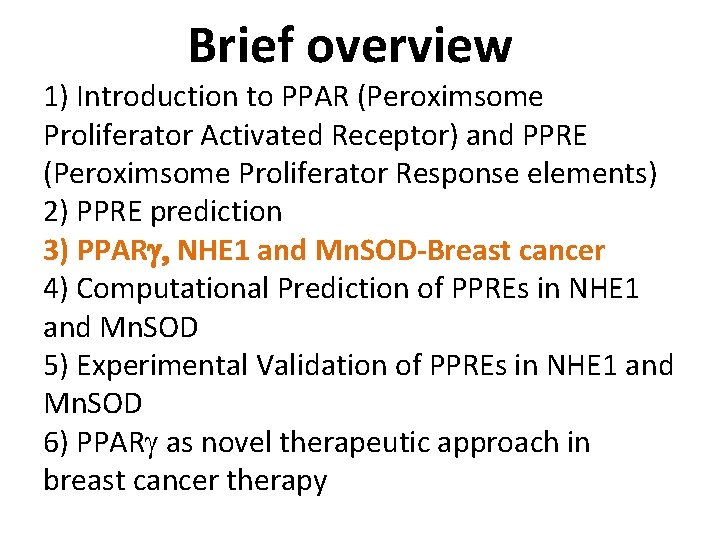 Brief overview

1) Introduction to PPAR (Peroximsome Proliferator Activated Receptor) and PPRE (Peroximsome Proliferator Response elements)
2) PPRE prediction
3) PPARγ, NHE1 and MnSOD-Breast cancer
4) Computational Prediction of PPREs in NHE1 and MnSOD
5) Experimental Validation of PPREs in NHE1 and MnSOD
6) PPARγ as novel therapeutic approach in breast cancer therapy